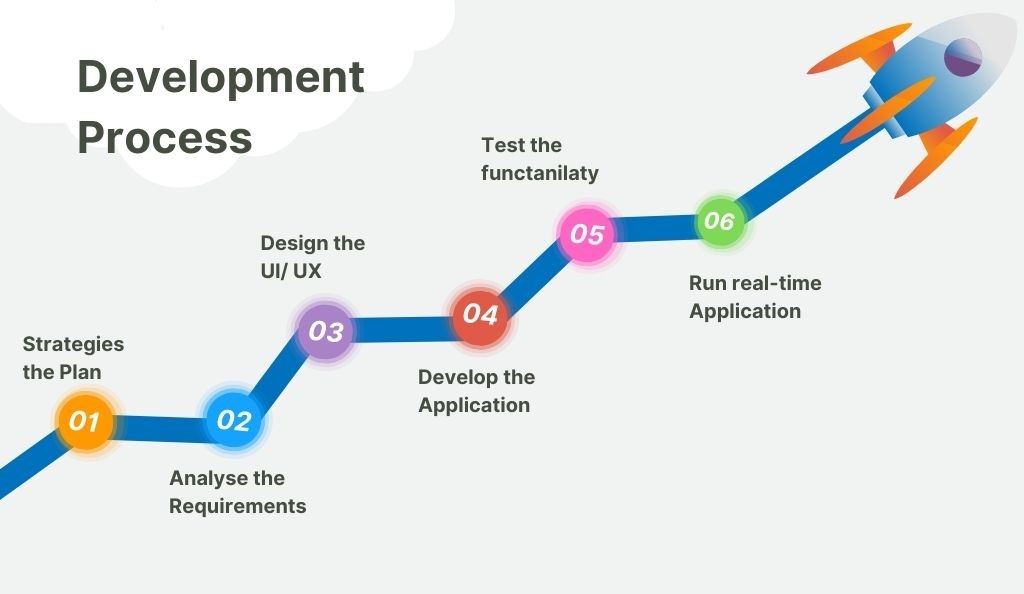 Development Process

Strategies the Plan

01

02

Analyse the Requirements

Design the UI/ UX

03

04

Develop the Application

Test the functanilaty

05

06

Run real-time Application